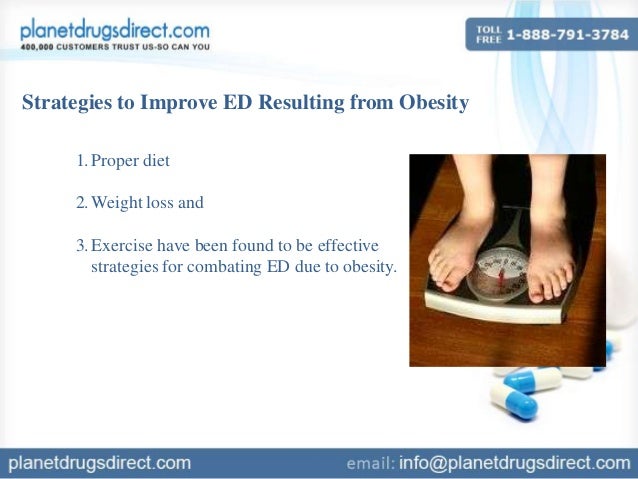 planetdrugsdirect.com
400,000 CUSTOMERS TRUST US-SO CAN YOU

TOLL FREE 1-888-791-3784

Strategies to Improve ED Resulting from Obesity

1. Proper diet

2. Weight loss and

3. Exercise have been found to be effective strategies for combating ED due to obesity.

planetdrugsdirect.com

email: info@planetdrugsdirect.com